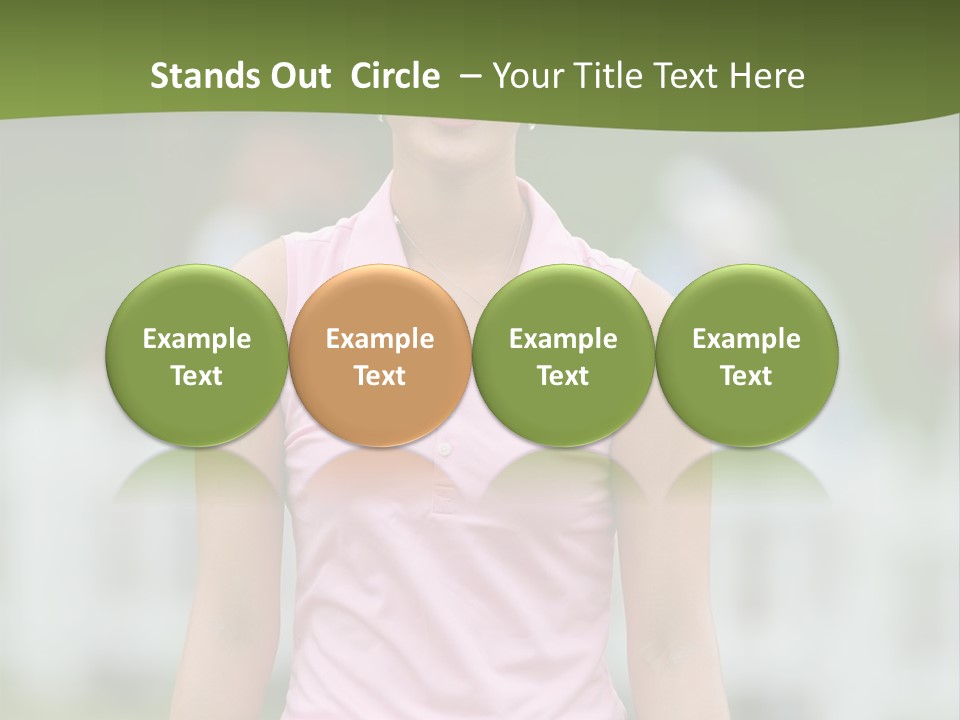 Stands Out Circle – Your Title Text Here

Example Text

Example Text

Example Text

Example Text